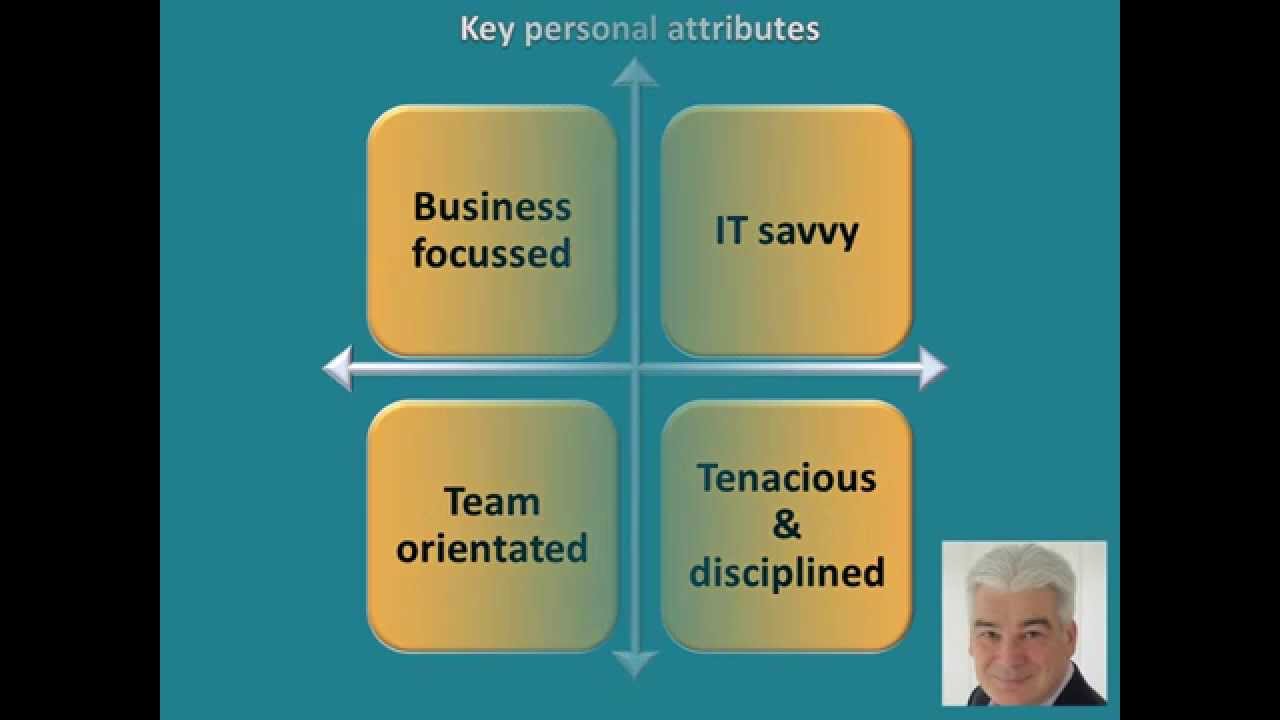 Key personal attributes

Business focussed

IT savvy

Team orientated

Tenacious & disciplined